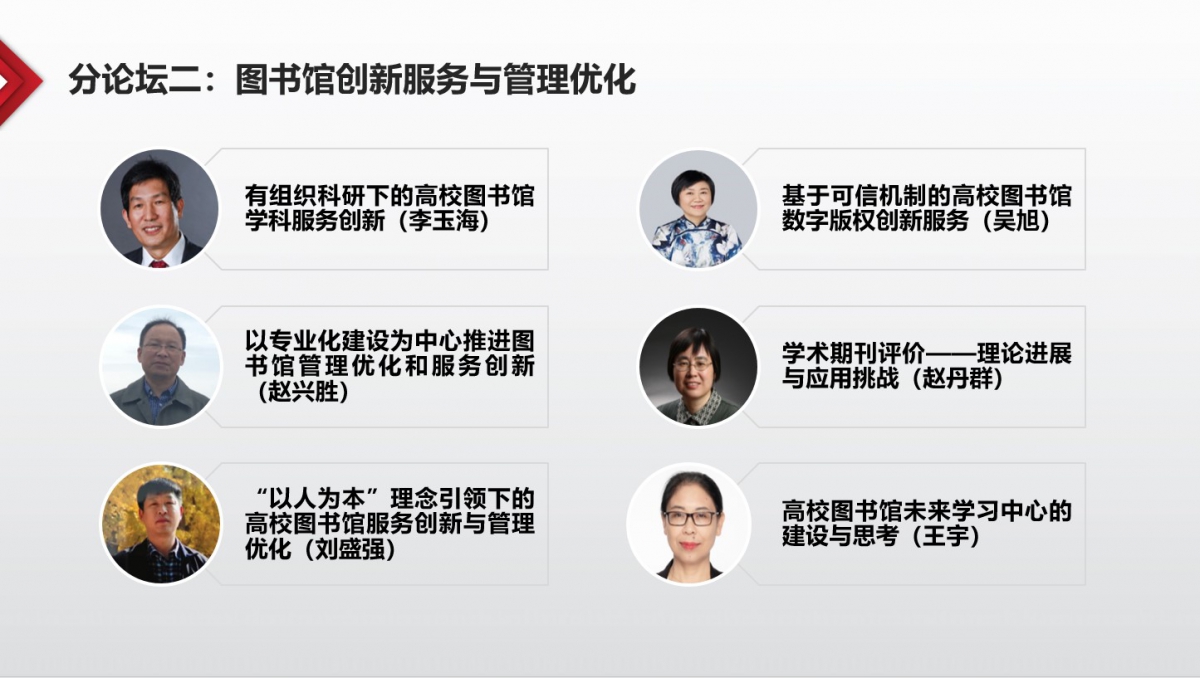 分论坛二：图书馆创新服务与管理优化

有组织科研下的高校图书馆学科服务创新（李玉海）

以专业化建设为中心推进图书馆管理优化和服务创新（赵兴胜）

“以人为本”理念引领下的高校图书馆服务创新与管理优化（刘盛强）

基于可信机制的高校图书馆数字版权创新服务（吴旭）

学术期刊评价——理论进展与应用挑战（赵丹群）

高校图书馆未来学习中心的建设与思考（王宇）